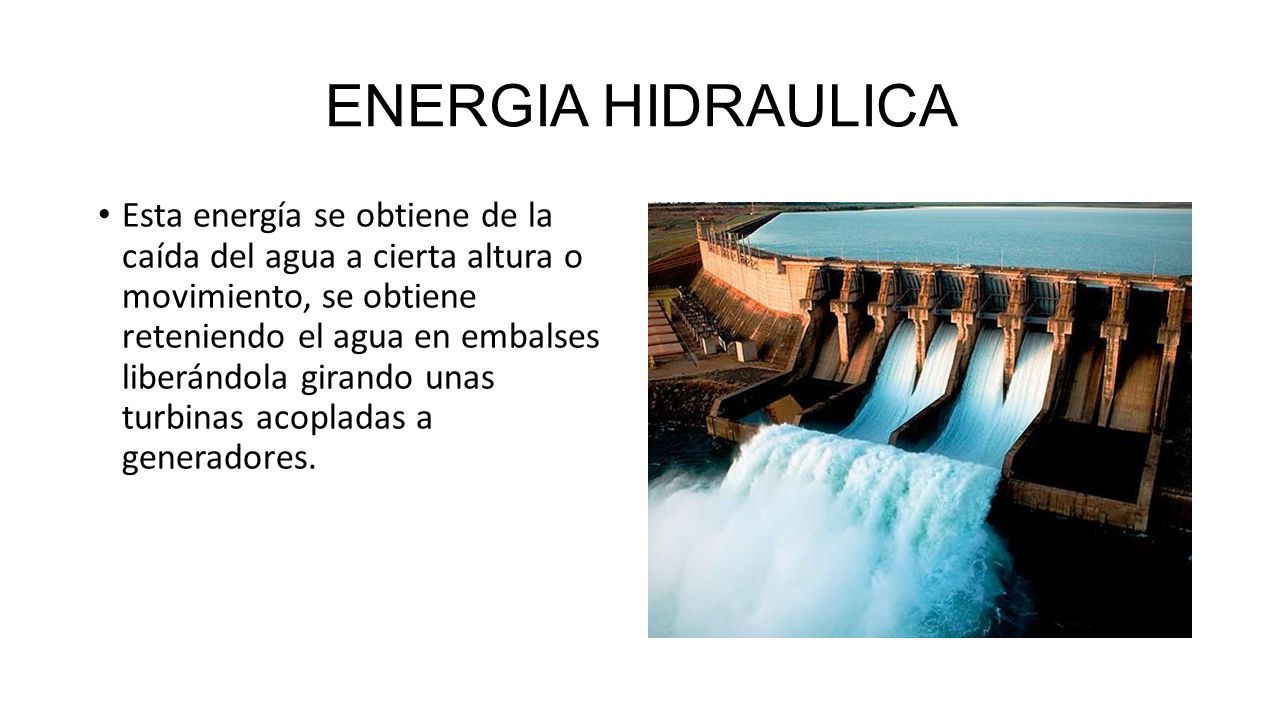 ENERGIA HIDRAULICA

• Esta energía se obtiene de la caída del agua a cierta altura o movimiento, se obtiene reteniendo el agua en embalses liberándola girando unas turbinas acopladas a generadores.